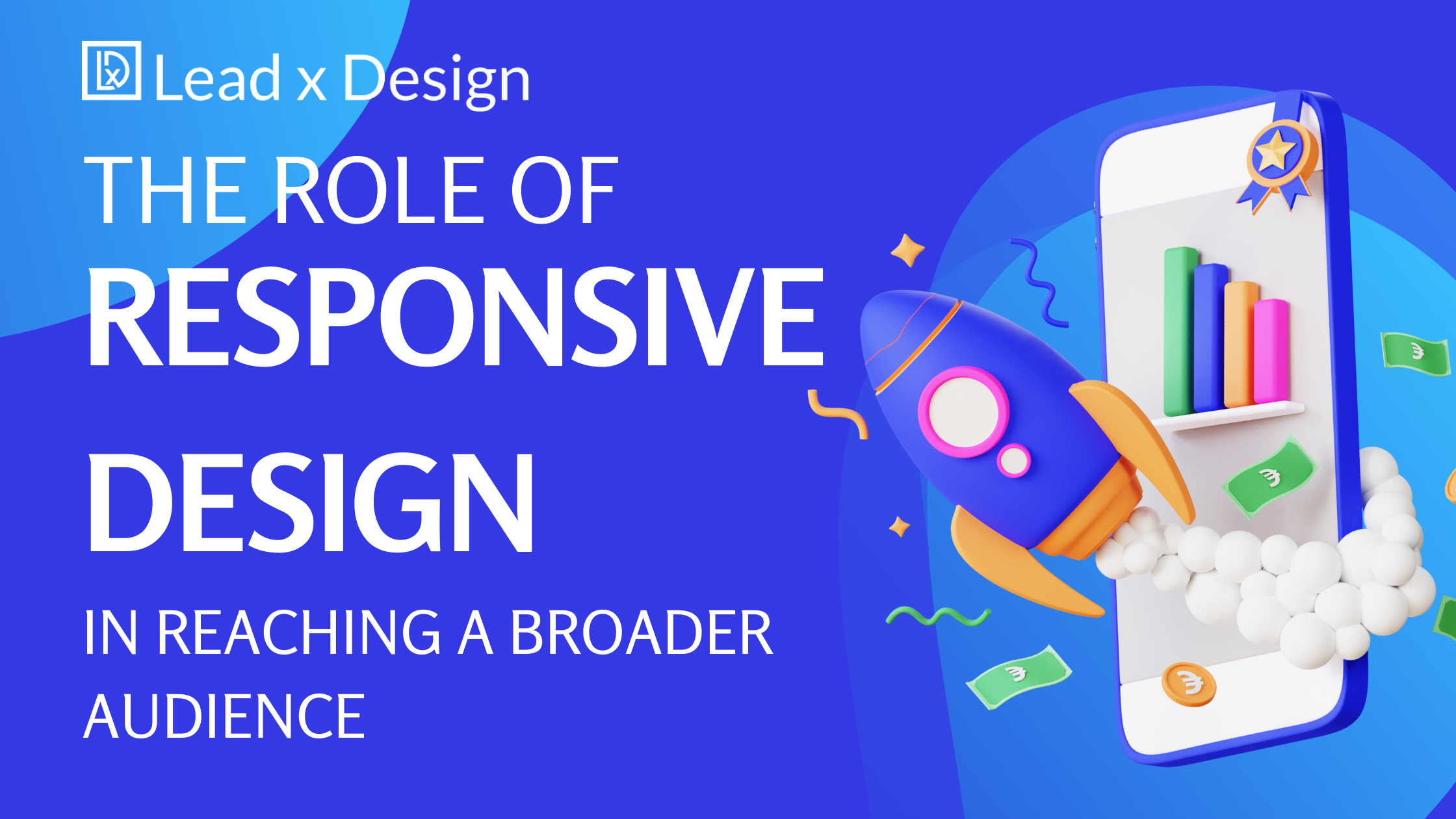 Lead x Design

THE ROLE OF
RESPONSIVE
DESIGN
IN REACHING A BROADER AUDIENCE